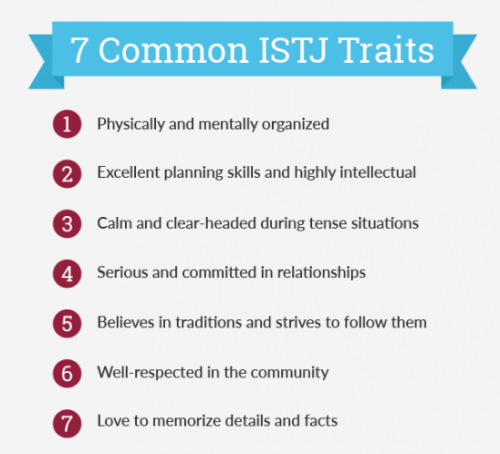 7 Common ISTJ Traits

1 Physically and mentally organized

2 Excellent planning skills and highly intellectual

3 Calm and clear-headed during tense situations

4 Serious and committed in relationships

5 Believes in traditions and strives to follow them

6 Well-respected in the community

7 Love to memorize details and facts